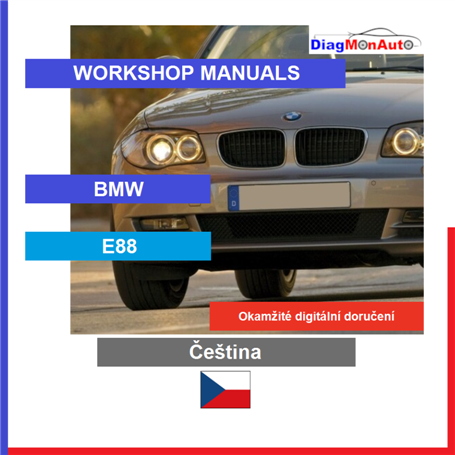 DiagMonAuto

WORKSHOP MANUALS

BMW

E88

D

Okamžité digitální doručení

Čeština